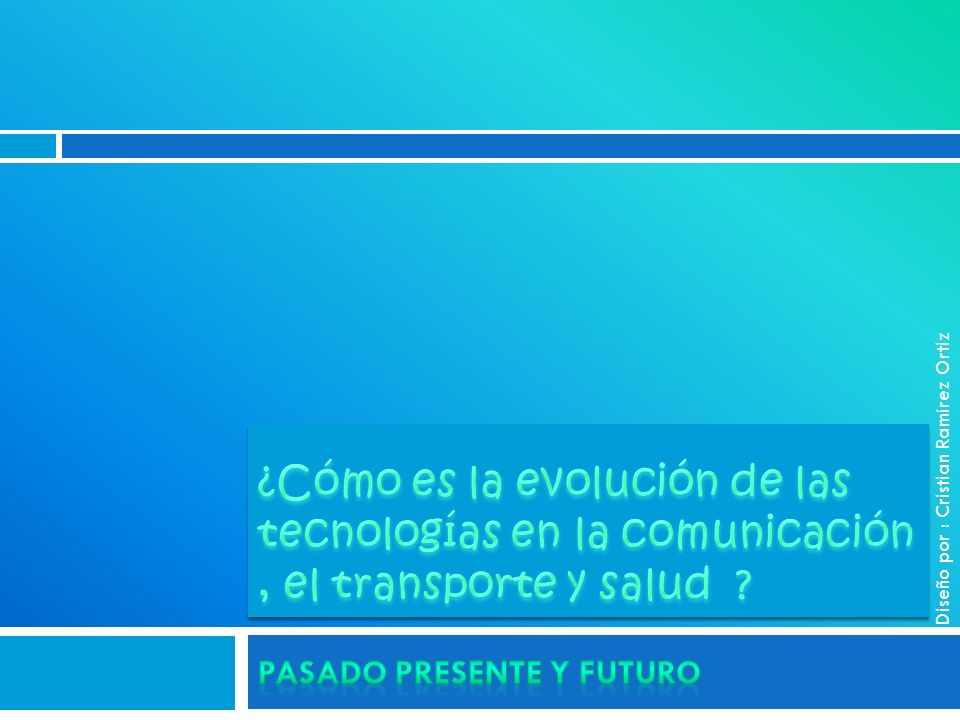 ¿Cómo es la evolución de las tecnologías en la comunicación , el transporte y salud ?

PASADO PRESENTE Y FUTURO

Diseño por : Cristian Ramírez Ortiz